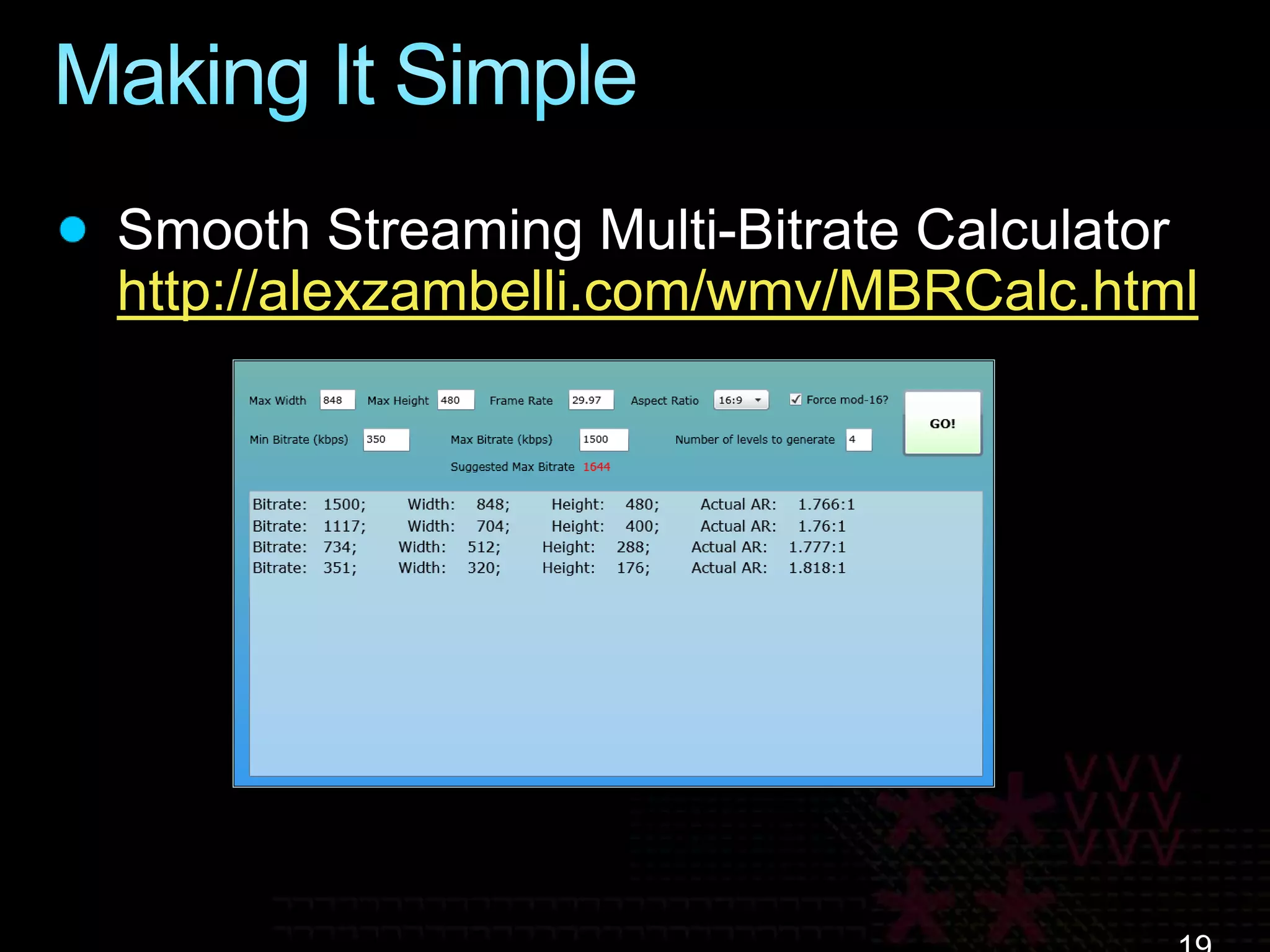 Making It Simple

Smooth Streaming Multi-Bitrate Calculator http://alexzambelli.com/wmv/MBRCalc.html

Max Width 848 Max Height 480 Frame Rate 29.97 Aspect Ratio 16:9 Force mod-16?

GO!

Min Bitrate (kbps) 350 Max Bitrate (kbps) 1500 Number of levels to generate 4

Suggested Max Bitrate 1644

Bitrate: 1500; Width: 848; Height: 480; Actual AR: 1.766:1
Bitrate: 1117; Width: 704; Height: 400; Actual AR: 1.76:1
Bitrate: 734; Width: 512; Height: 288; Actual AR: 1.777:1
Bitrate: 351; Width: 320; Height: 176; Actual AR: 1.818:1

19